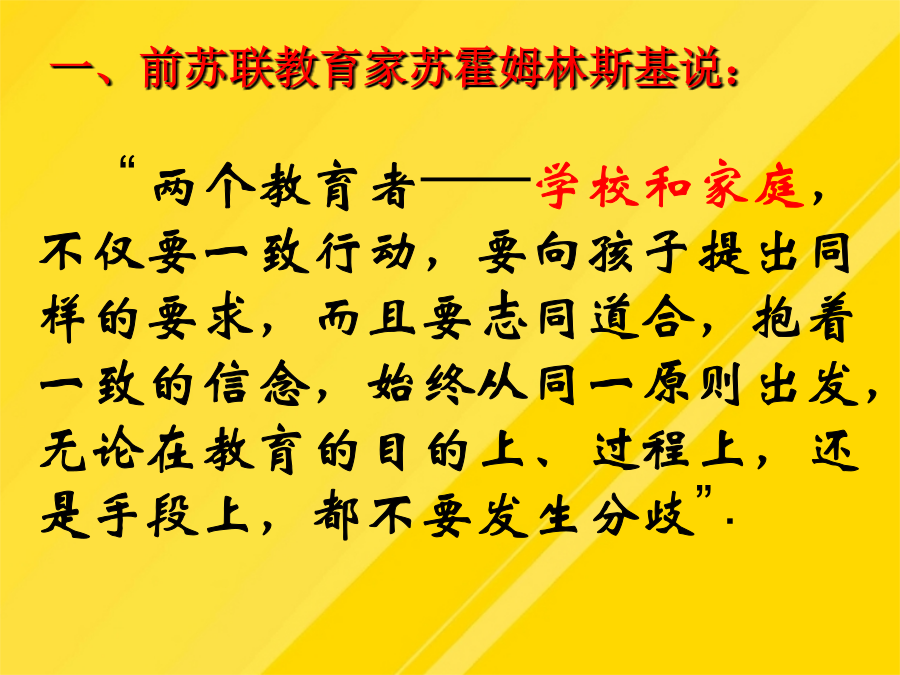 一、前苏联教育家苏霍姆林斯基说：

“两个教育者——学校和家庭，不仅要一致行动，要向孩子提出同样的要求，而且要志同道合，抱着一致的信念，始终从同一原则出发，无论在教育的目的上、过程上，还是手段上，都不要发生分歧”.